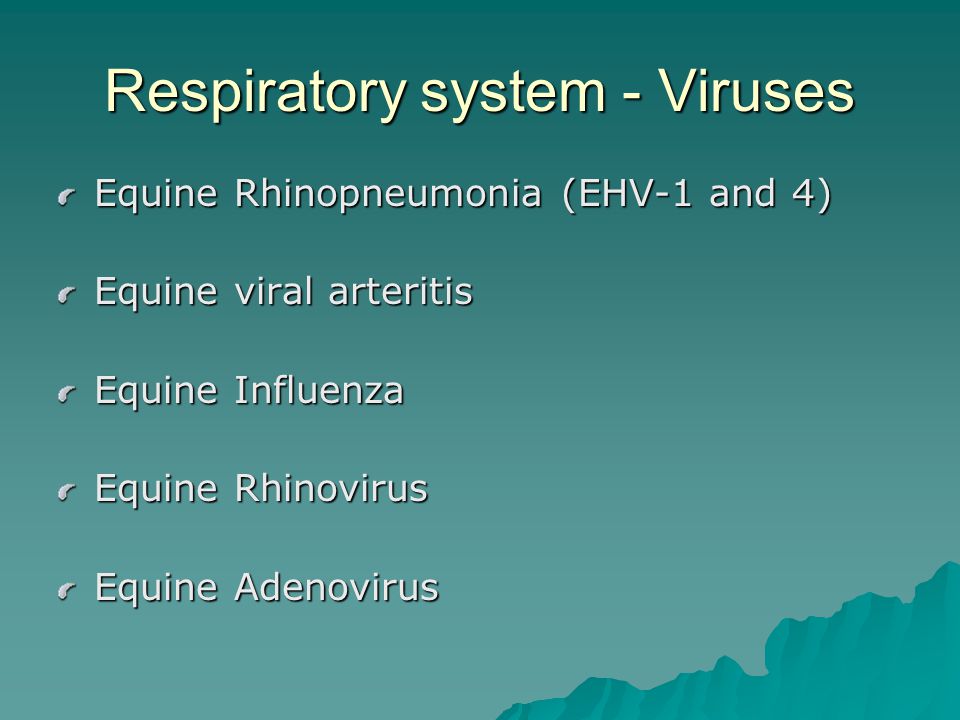 Respiratory system - Viruses

Equine Rhinopneumonia (EHV-1 and 4)

Equine viral arteritis

Equine Influenza

Equine Rhinovirus

Equine Adenovirus